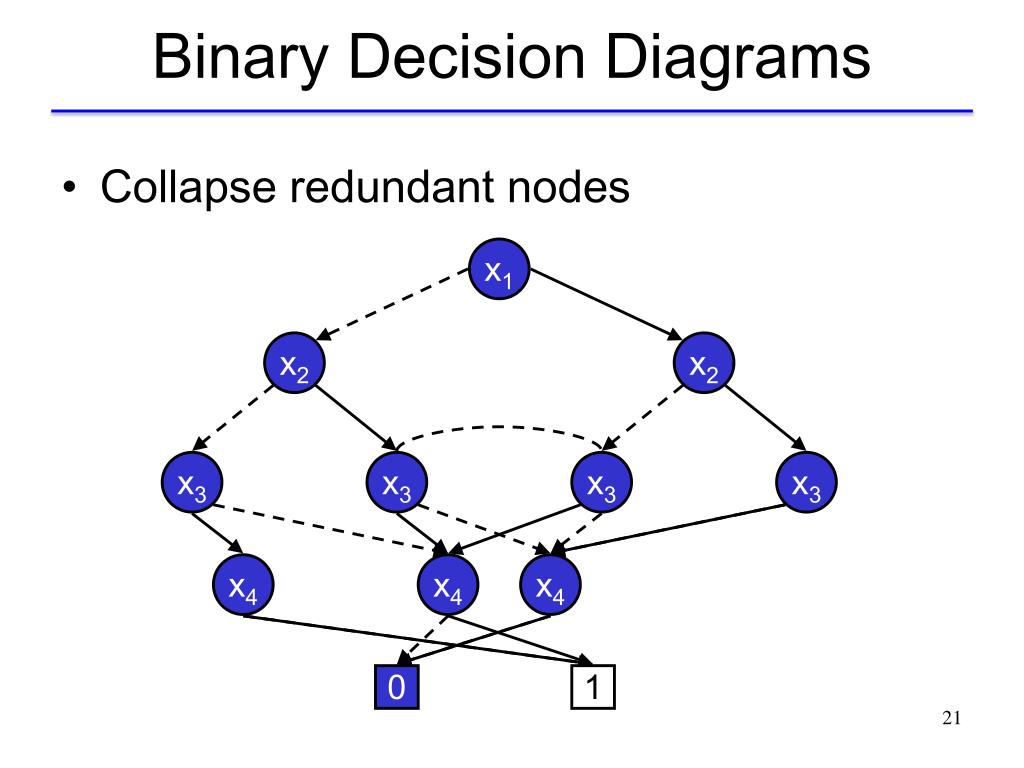 Binary Decision Diagrams

• Collapse redundant nodes

$x_1$

$x_2$ $x_2$

$x_3$ $x_3$ $x_3$ $x_3$

$x_4$ $x_4$ $x_4$

0 1

21